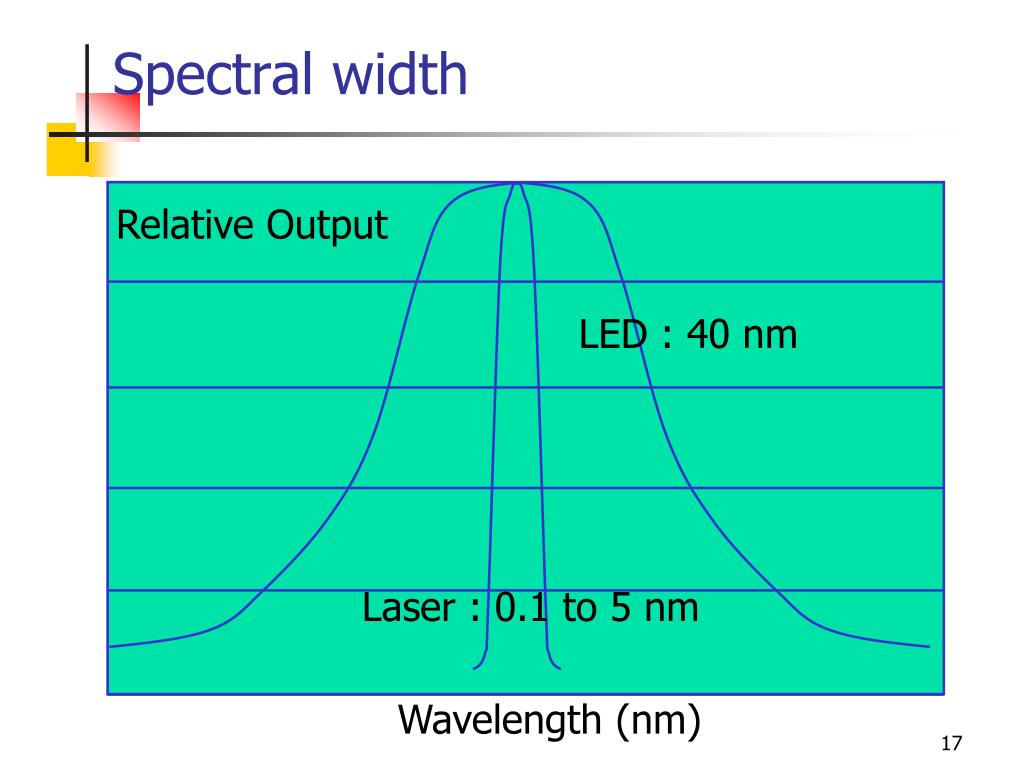 Spectral width

Relative Output

LED : 40 nm

Laser : 0.1 to 5 nm

Wavelength (nm)

17